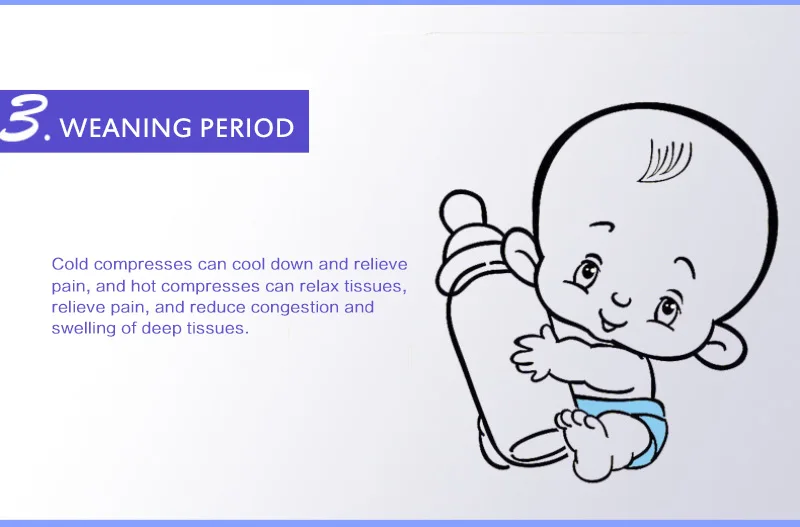 3. WEANING PERIOD

Cold compresses can cool down and relieve pain, and hot compresses can relax tissues, relieve pain, and reduce congestion and swelling of deep tissues.